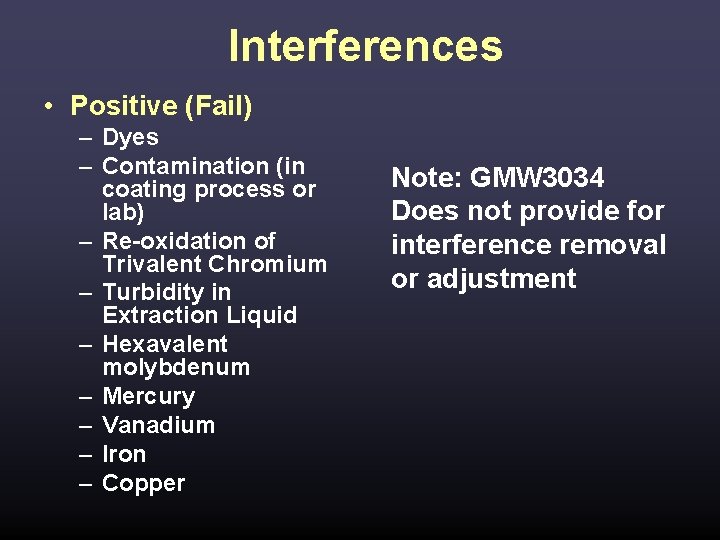 Interferences

• Positive (Fail)
– Dyes
– Contamination (in coating process or lab)
– Re-oxidation of Trivalent Chromium
– Turbidity in Extraction Liquid
– Hexavalent molybdenum
– Mercury
– Vanadium
– Iron
– Copper

Note: GMW3034 Does not provide for interference removal or adjustment